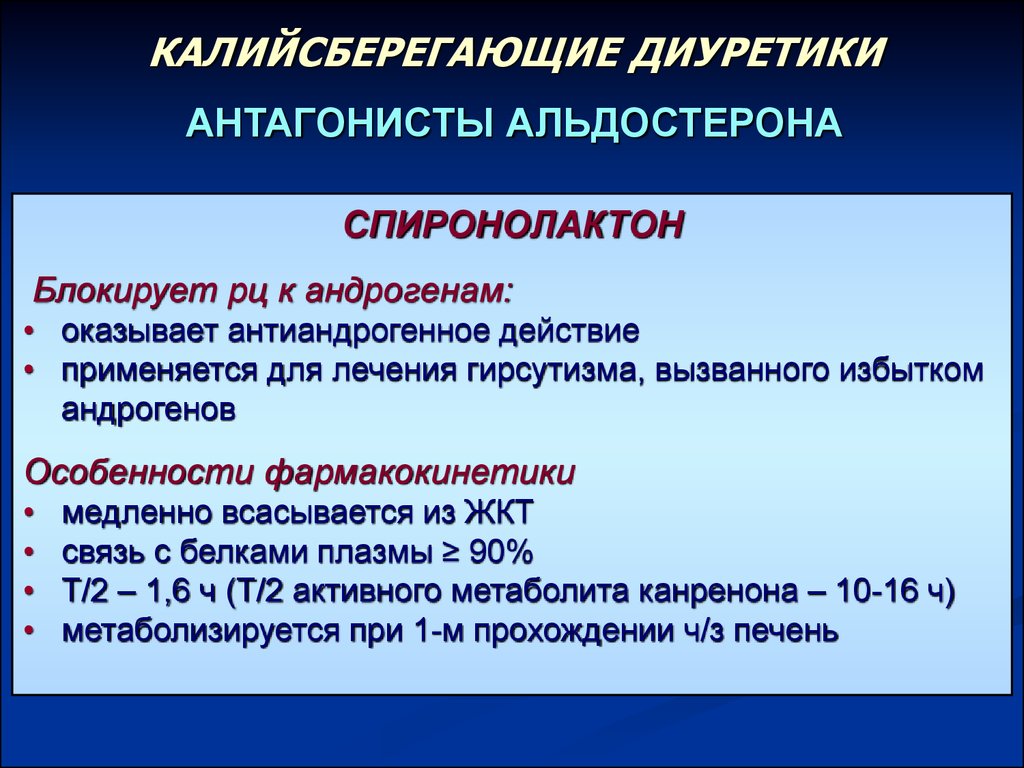 КАЛИЙСБЕРЕГАЮЩИЕ ДИУРЕТИКИ

АНТАГОНИСТЫ АЛЬДОСТЕРОНА

СПИРОНОЛАКТОН

Блокирует рц к андрогенам:
• оказывает антиандрогенное действие
• применяется для лечения гирсутизма, вызванного избытком андрогенов

Особенности фармакокинетики
• медленно всасывается из ЖКТ
• связь с белками плазмы ≥ 90%
• Т/2 – 1,6 ч (Т/2 активного метаболита канренона – 10-16 ч)
• метаболизируется при 1-м прохождении ч/з печень